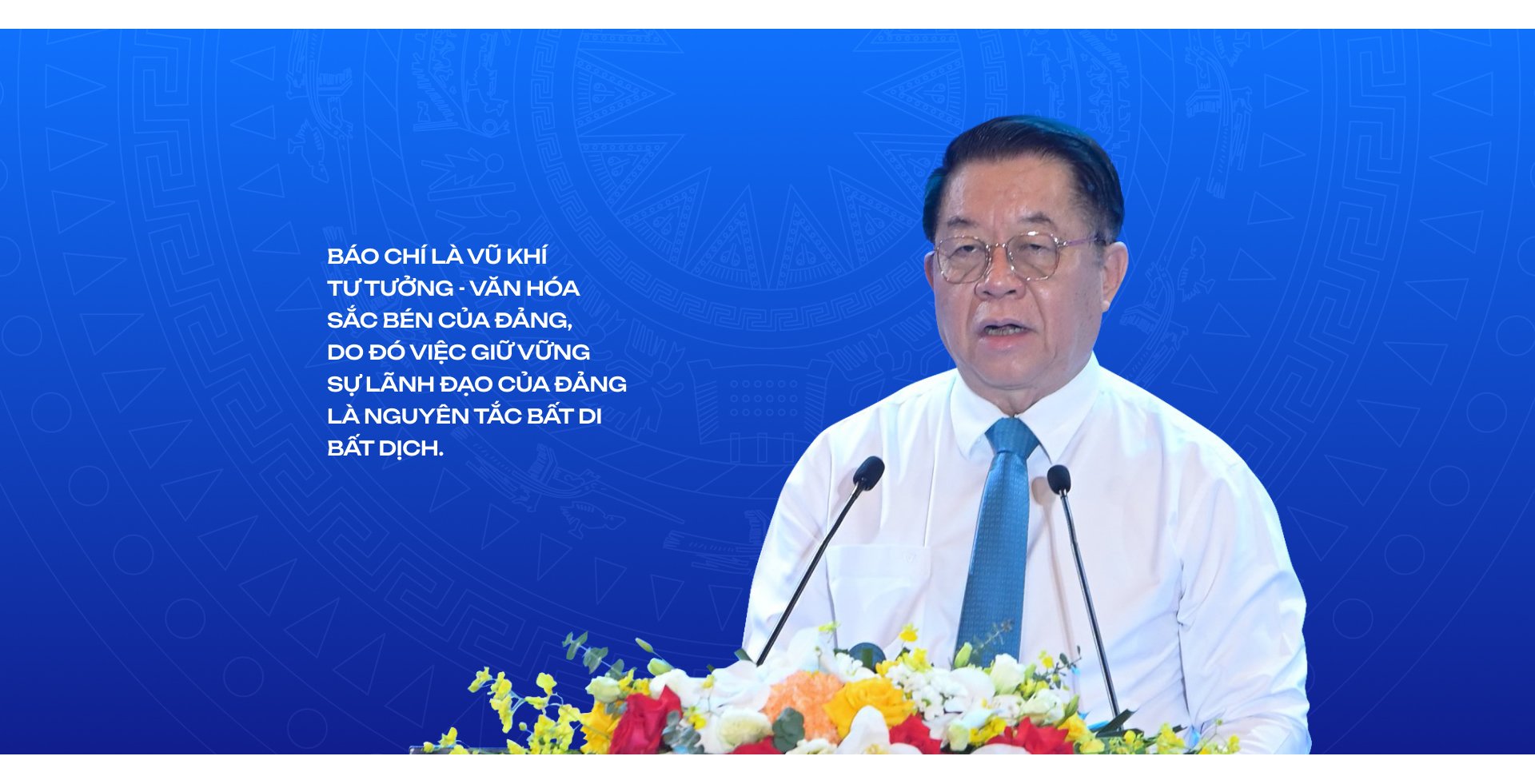 BÁO CHÍ LÀ VŨ KHÍ TƯ TƯỞNG - VĂN HÓA SẮC BÉN CỦA ĐẢNG, DO ĐÓ VIỆC GIỮ VỮNG SỰ LÃNH ĐẠO CỦA ĐẢNG LÀ NGUYÊN TẮC BẤT DI BẤT DỊCH.